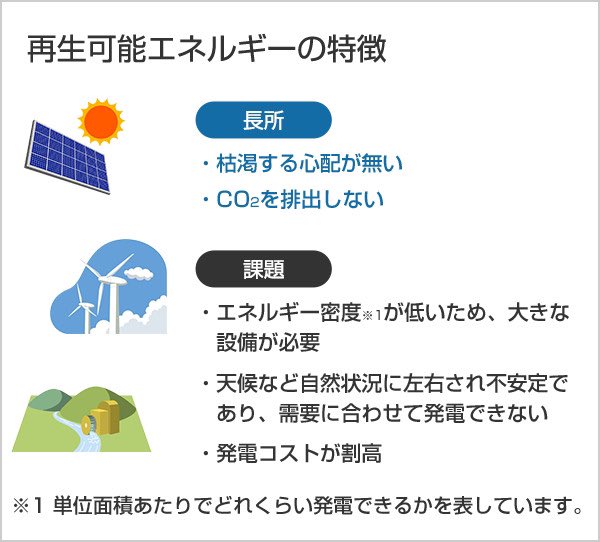 再生可能エネルギーの特徴

長所

・枯渇する心配が無い

・$CO_2$を排出しない

課題

・エネルギー密度※1が低いため、大きな設備が必要

・天候など自然状況に左右され不安定であり、需要に合わせて発電できない

・発電コストが割高

※1 単位面積あたりでどれくらい発電できるかを表しています。